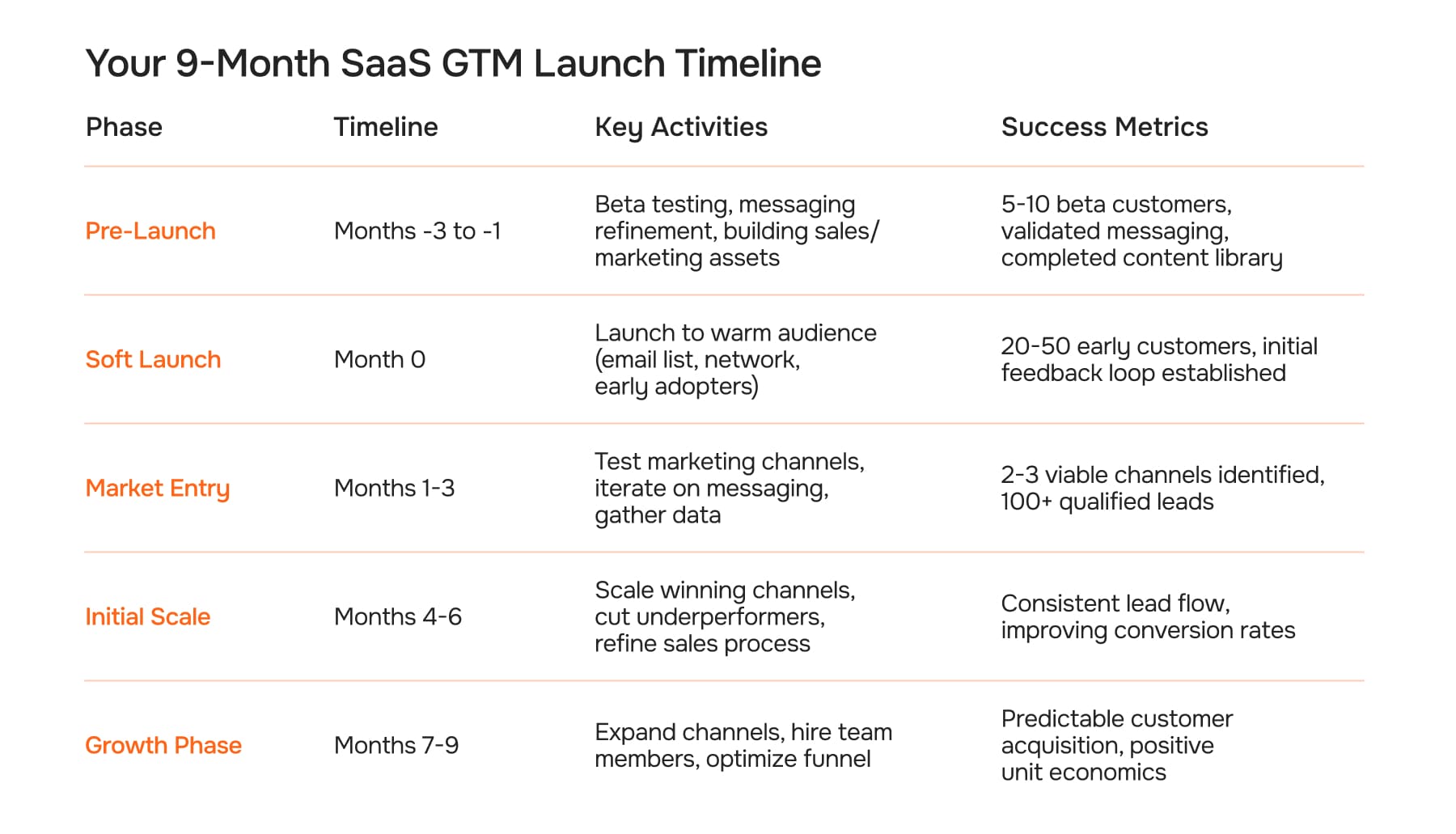 Your 9-Month SaaS GTM Launch Timeline

| Phase | Timeline | Key Activities | Success Metrics |
|---|---|---|---|
| Pre-Launch | Months -3 to -1 | Beta testing, messaging refinement, building sales/ marketing assets | 5-10 beta customers, validated messaging, completed content library |
| Soft Launch | Month 0 | Launch to warm audience (email list, network, early adopters) | 20-50 early customers, initial feedback loop established |
| Market Entry | Months 1-3 | Test marketing channels, iterate on messaging, gather data | 2-3 viable channels identified, 100+ qualified leads |
| Initial Scale | Months 4-6 | Scale winning channels, cut underperformers, refine sales process | Consistent lead flow, improving conversion rates |
| Growth Phase | Months 7-9 | Expand channels, hire team members, optimize funnel | Predictable customer acquisition, positive unit economics |